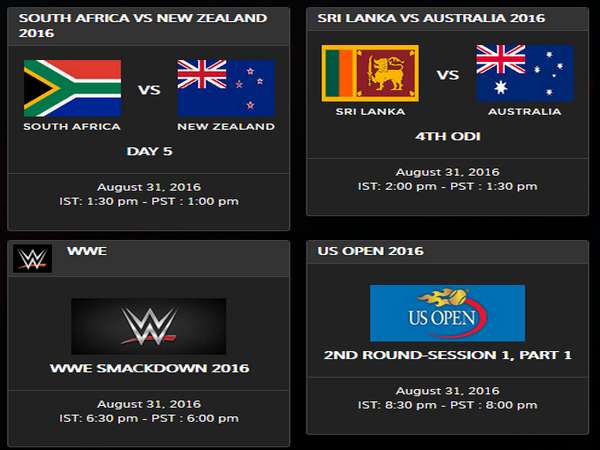 SOUTH AFRICA VS NEW ZEALAND 2016

VS

SOUTH AFRICA

NEW ZEALAND

DAY 5

August 31, 2016
IST: 1:30 pm - PST : 1:00 pm

SRI LANKA VS AUSTRALIA 2016

VS

SRI LANKA

AUSTRALIA

4TH ODI

August 31, 2016
IST: 2:00 pm - PST : 1:30 pm

WWE

WWE SMACKDOWN 2016

August 31, 2016
IST: 6:30 pm - PST : 6:00 pm

US OPEN 2016

US OPEN

2ND ROUND-SESSION 1, PART 1

August 31, 2016
IST: 8:30 pm - PST : 8:00 pm